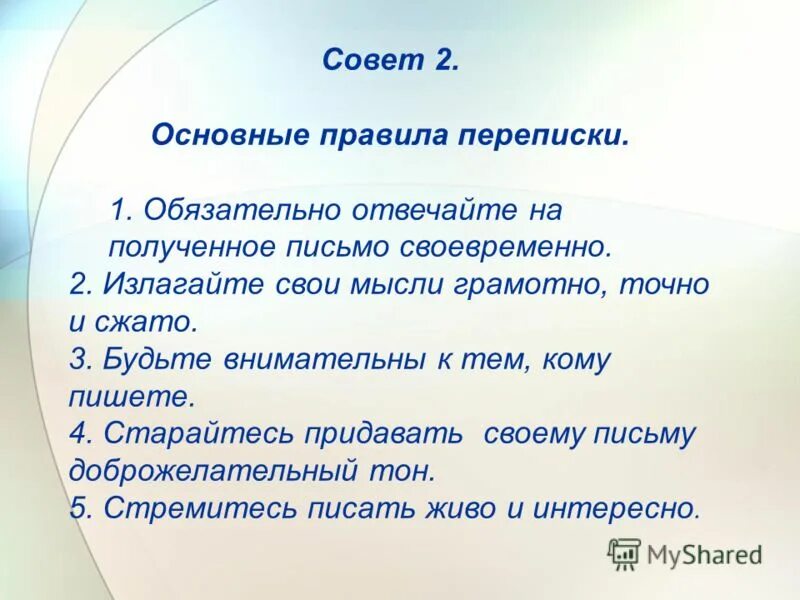 Совет 2.

Основные правила переписки.

1. Обязательно отвечайте на полученное письмо своевременно.
2. Излагайте свои мысли грамотно, точно и сжато.
3. Будьте внимательны к тем, кому пишете.
4. Старайтесь придавать своему письму доброжелательный тон.
5. Стремитесь писать живо и интересно.

MyShared